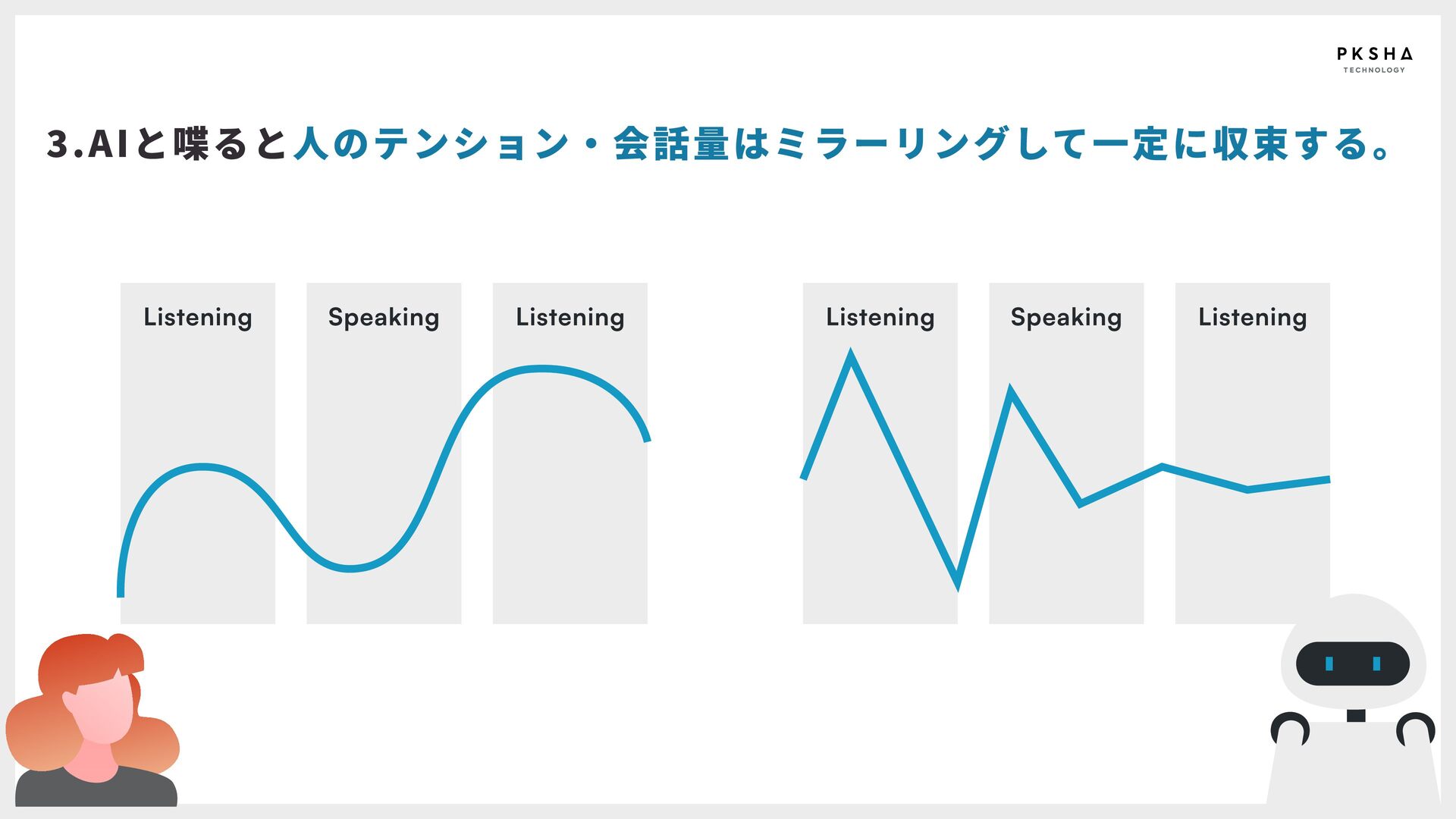 PKSHA
TECHNOLOGY

3.AIと喋ると人のテンション・会話量はミラーリングして一定に収束する。

Listening

Speaking

Listening

Listening

Speaking

Listening